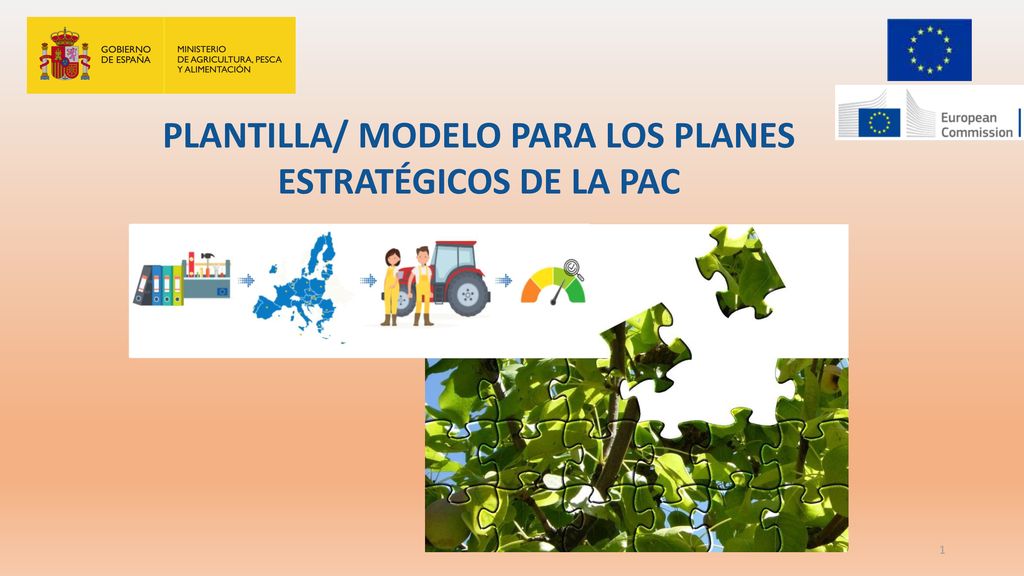 GOBIERNO DE ESPAÑA

MINISTERIO DE AGRICULTURA, PESCA Y ALIMENTACIÓN

European Commission

PLANTILLA/ MODELO PARA LOS PLANES ESTRATÉGICOS DE LA PAC

1